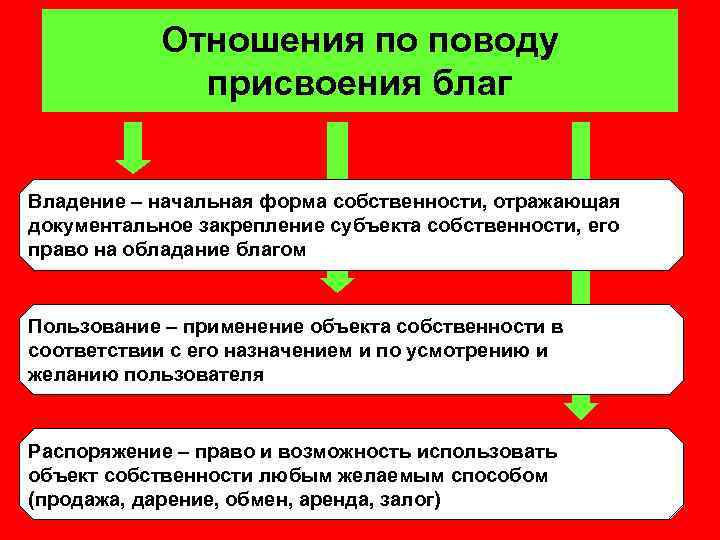 Отношения по поводу присвоения благ

Владение – начальная форма собственности, отражающая документальное закрепление субъекта собственности, его право на обладание благом

Пользование – применение объекта собственности в соответствии с его назначением и по усмотрению и желанию пользователя

Распоряжение – право и возможность использовать объект собственности любым желаемым способом (продажа, дарение, обмен, аренда, залог)